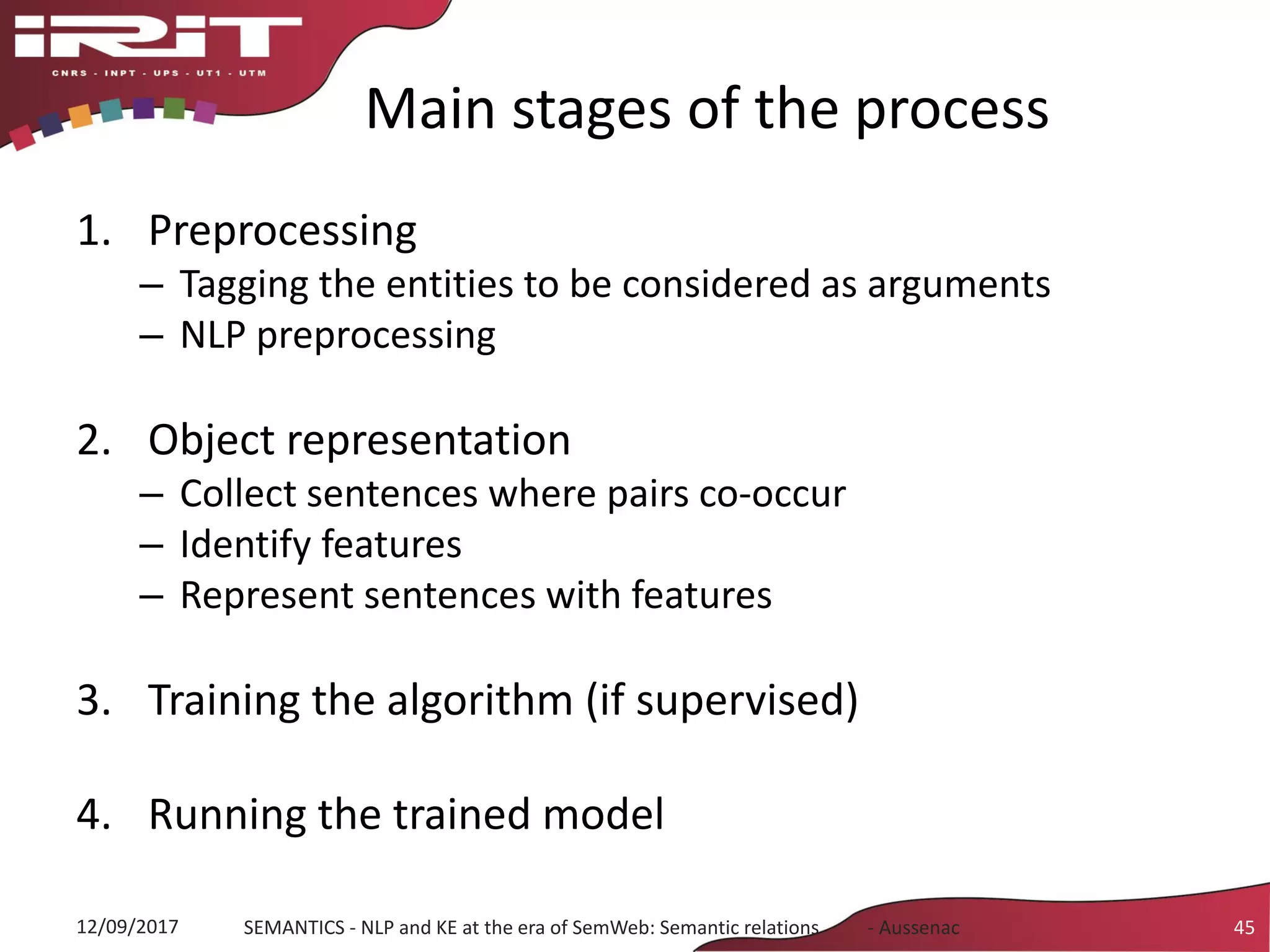 IRIT
CNRS - INPT - UPS - UT1 - UTM

Main stages of the process

1. Preprocessing
– Tagging the entities to be considered as arguments
– NLP preprocessing

2. Object representation
– Collect sentences where pairs co-occur
– Identify features
– Represent sentences with features

3. Training the algorithm (if supervised)

4. Running the trained model

12/09/2017 SEMANTICS - NLP and KE at the era of SemWeb: Semantic relations - Aussenac 45